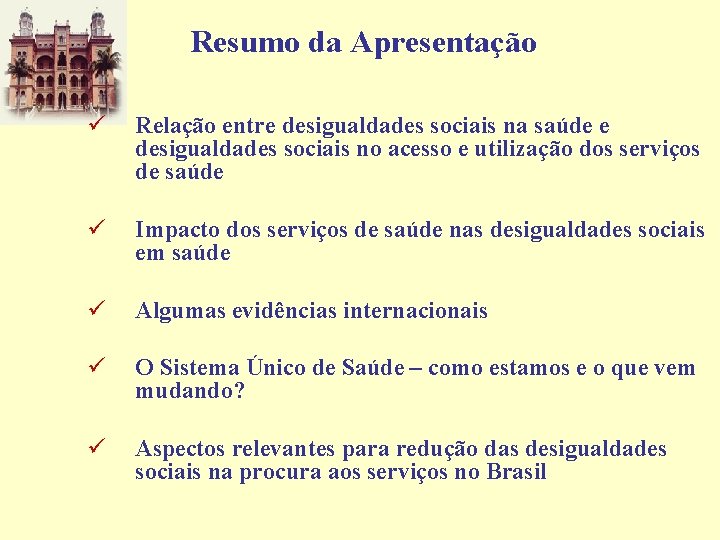 Resumo da Apresentação

✓ Relação entre desigualdades sociais na saúde e desigualdades sociais no acesso e utilização dos serviços de saúde

✓ Impacto dos serviços de saúde nas desigualdades sociais em saúde

✓ Algumas evidências internacionais

✓ O Sistema Único de Saúde – como estamos e o que vem mudando?

✓ Aspectos relevantes para redução das desigualdades sociais na procura aos serviços no Brasil